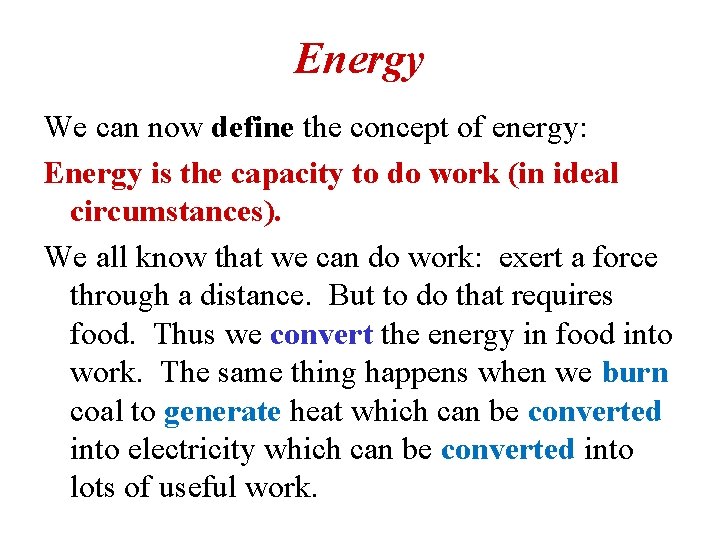 Energy

We can now define the concept of energy:

Energy is the capacity to do work (in ideal circumstances).

We all know that we can do work: exert a force through a distance. But to do that requires food. Thus we convert the energy in food into work. The same thing happens when we burn coal to generate heat which can be converted into electricity which can be converted into lots of useful work.